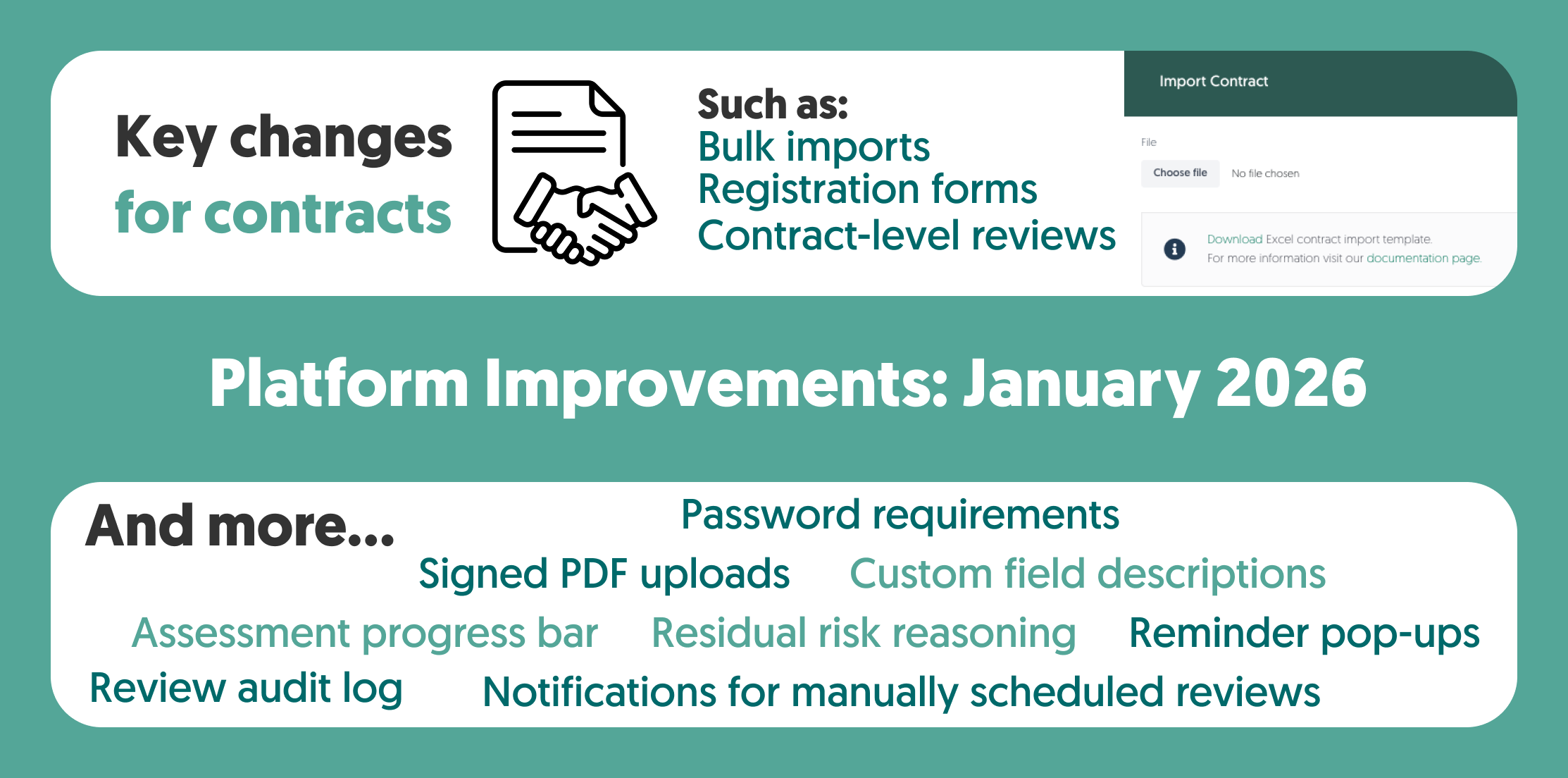 Key changes for contracts

Such as:
Bulk imports
Registration forms
Contract-level reviews

Import Contract

File

Choose file No file chosen

Download Excel contract import template.
For more information visit our documentation page.

Platform Improvements: January 2026

And more...

Password requirements
Signed PDF uploads Custom field descriptions
Assessment progress bar Residual risk reasoning Reminder pop-ups
Review audit log Notifications for manually scheduled reviews